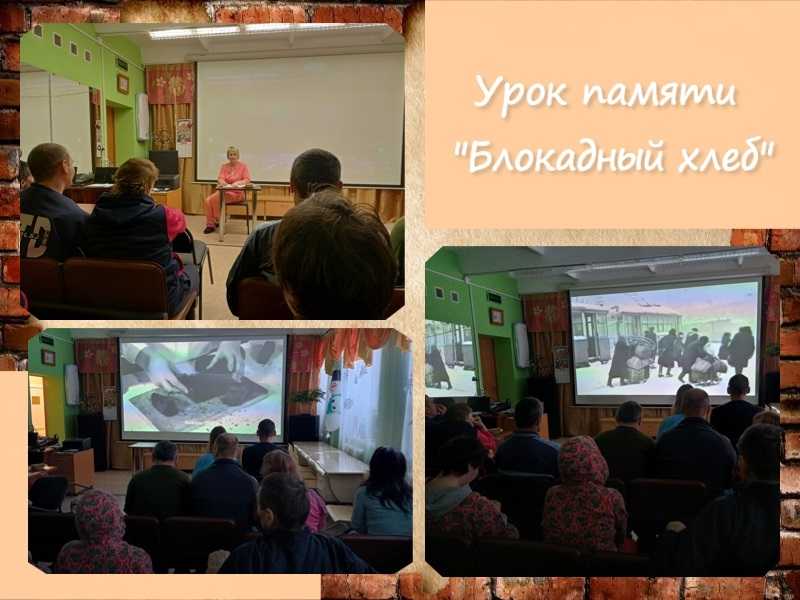 Урок памяти
"Блокадный хлеб"